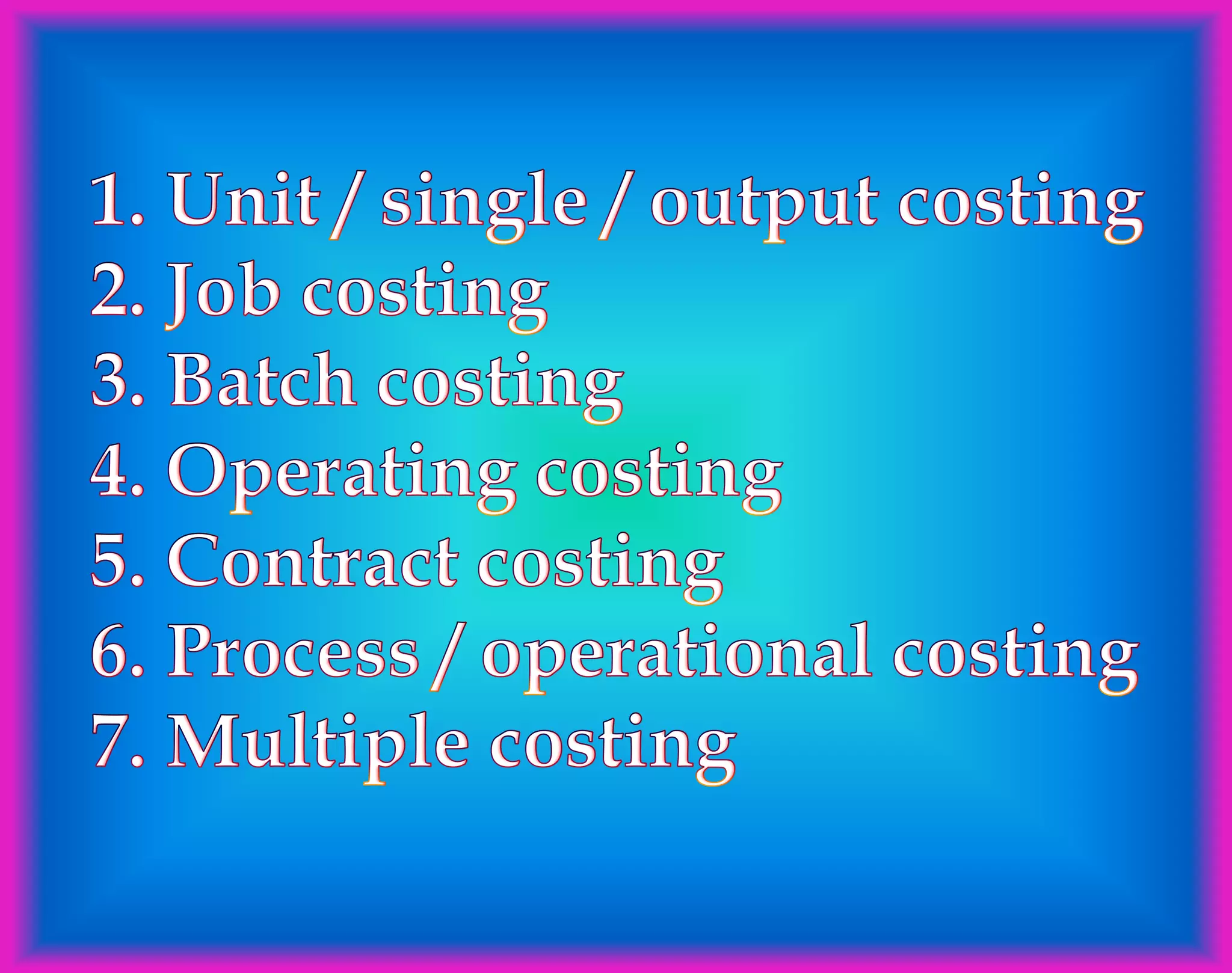 1. Unit / single / output costing
2. Job costing
3. Batch costing
4. Operating costing
5. Contract costing
6. Process / operational costing
7. Multiple costing